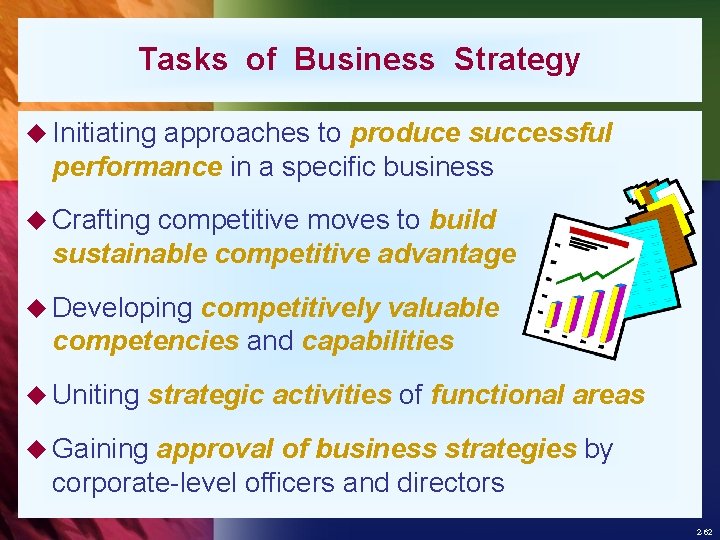 Tasks of Business Strategy

◆ Initiating approaches to produce successful performance in a specific business

◆ Crafting competitive moves to build sustainable competitive advantage

◆ Developing competitively valuable competencies and capabilities

◆ Uniting strategic activities of functional areas

◆ Gaining approval of business strategies by corporate-level officers and directors

2-62